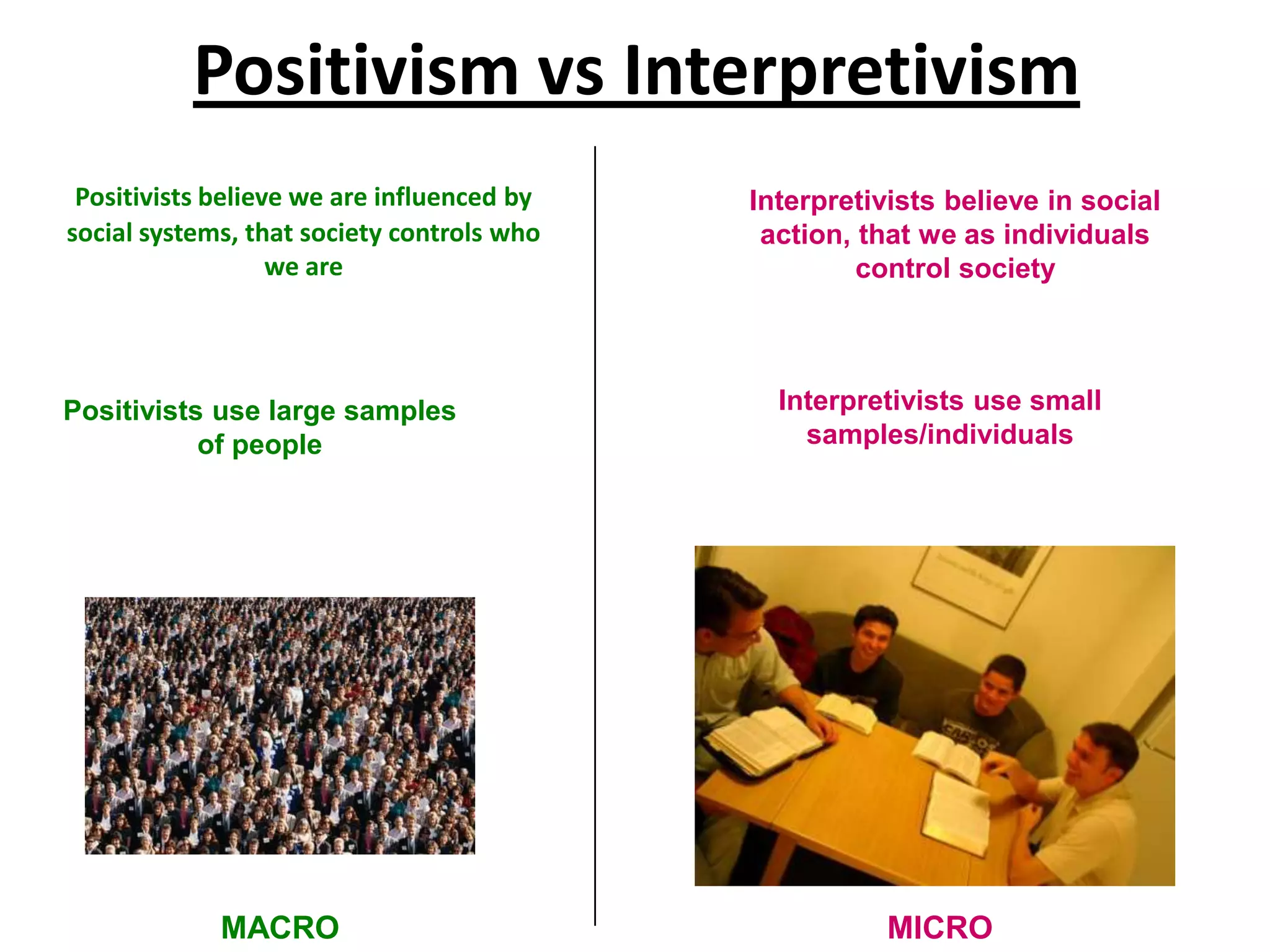 Positivism vs Interpretivism

Positivists believe we are influenced by social systems, that society controls who we are

Positivists use large samples of people

MACRO

Interpretivists believe in social action, that we as individuals control society

Interpretivists use small samples/individuals

MICRO